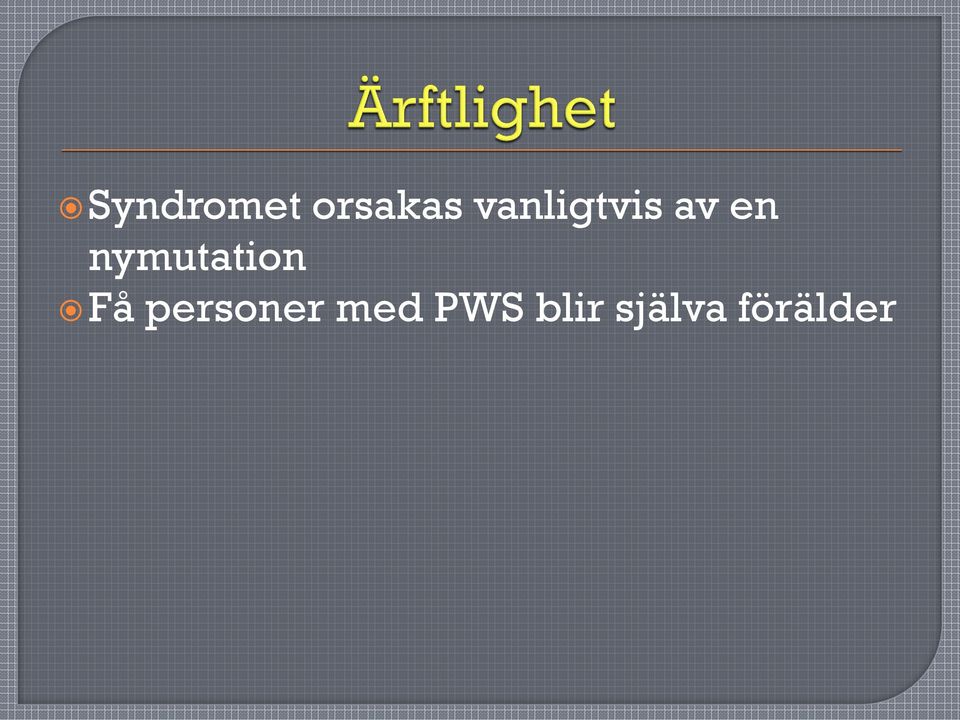 Ärftlighet

Syndromet orsakas vanligtvis av en nymutation

Få personer med PWS blir själva förälder